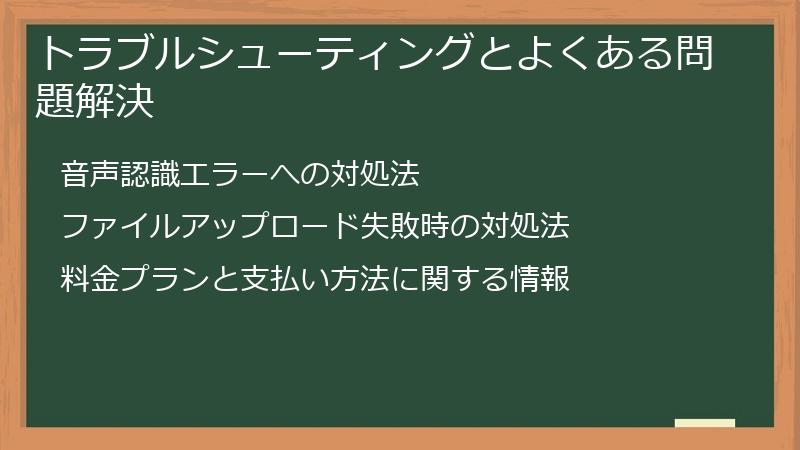 トラブルシューティングとよくある問題解決

音声認識エラーへの対処法

ファイルアップロード失敗時の対処法

料金プランと支払い方法に関する情報